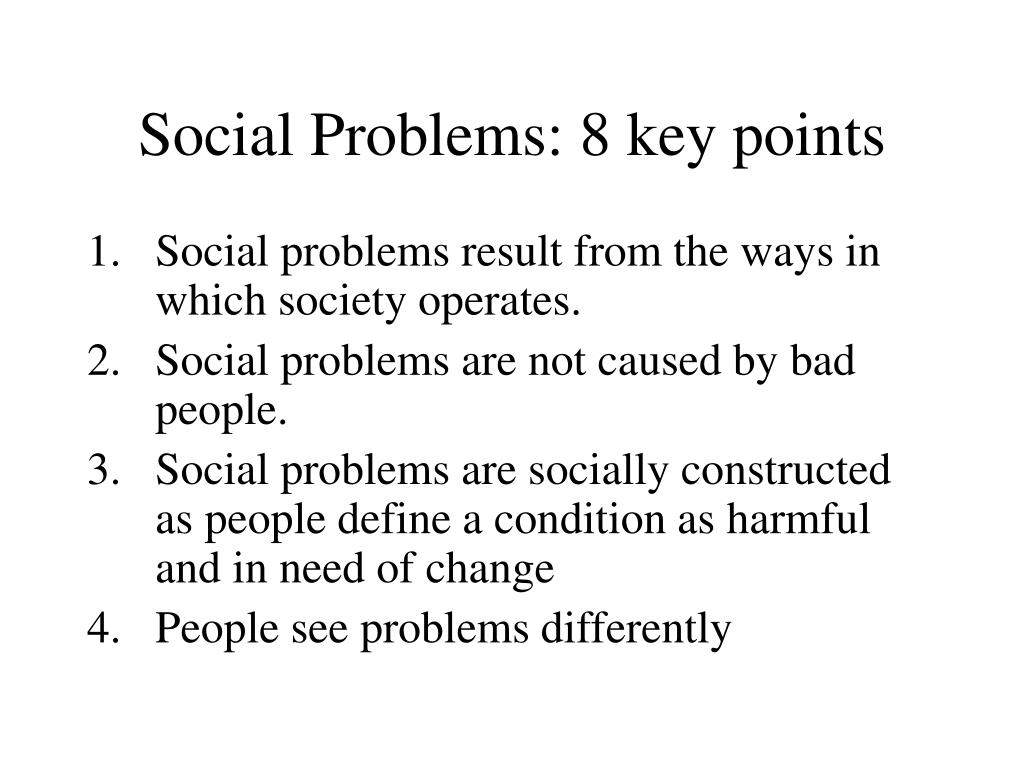 Social Problems: 8 key points

1. Social problems result from the ways in which society operates.
2. Social problems are not caused by bad people.
3. Social problems are socially constructed as people define a condition as harmful and in need of change
4. People see problems differently